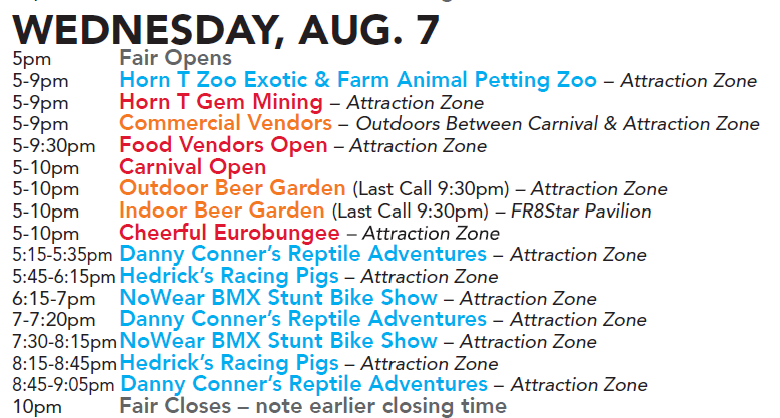 WEDNESDAY, AUG. 7
5pm Fair Opens
5-9pm Horn T Zoo Exotic & Farm Animal Petting Zoo – Attraction Zone
5-9pm Horn T Gem Mining – Attraction Zone
5-9pm Commercial Vendors – Outdoors Between Carnival & Attraction Zone
5-9:30pm Food Vendors Open – Attraction Zone
5-10pm Carnival Open
5-10pm Outdoor Beer Garden (Last Call 9:30pm) – Attraction Zone
5-10pm Indoor Beer Garden (Last Call 9:30pm) – FR8Star Pavilion
5-10pm Cheerful Eurobungee – Attraction Zone
5:15-5:35pm Danny Conner's Reptile Adventures – Attraction Zone
5:45-6:15pm Hedrick's Racing Pigs – Attraction Zone
6:15-7pm NoWear BMX Stunt Bike Show – Attraction Zone
7-7:20pm Danny Conner's Reptile Adventures – Attraction Zone
7:30-8:15pm NoWear BMX Stunt Bike Show – Attraction Zone
8:15-8:45pm Hedrick's Racing Pigs – Attraction Zone
8:45-9:05pm Danny Conner's Reptile Adventures – Attraction Zone
10pm Fair Closes – note earlier closing time